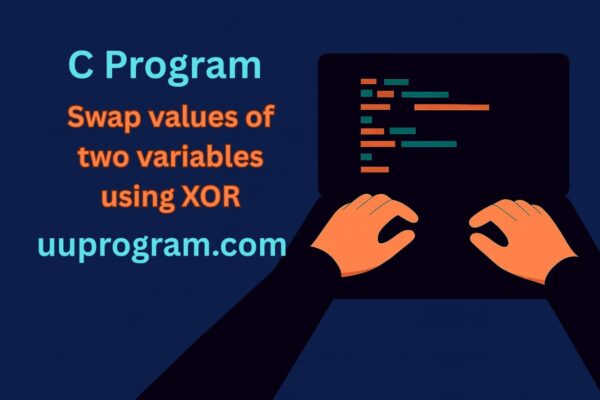 C Program

Swap values of two variables using XOR

uuprogram.com